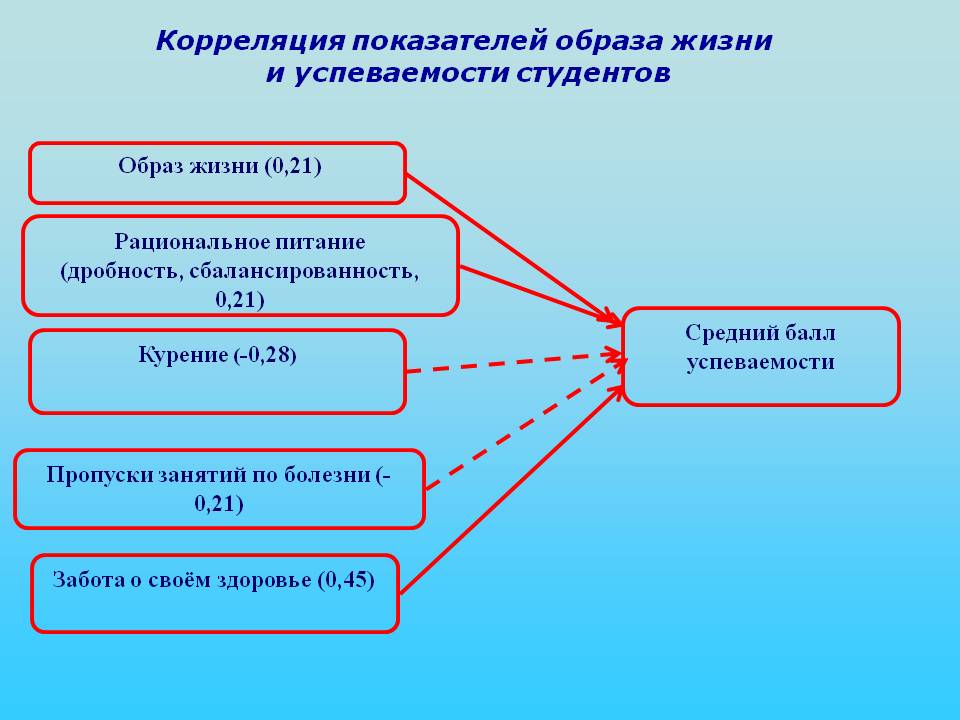 Корреляция показателей образа жизни и успеваемости студентов

Образ жизни (0,21)

Рациональное питание (дробность, сбалансированность, 0,21)

Курение (-0,28)

Пропуски занятий по болезни (-0,21)

Забота о своём здоровье (0,45)

Средний балл успеваемости